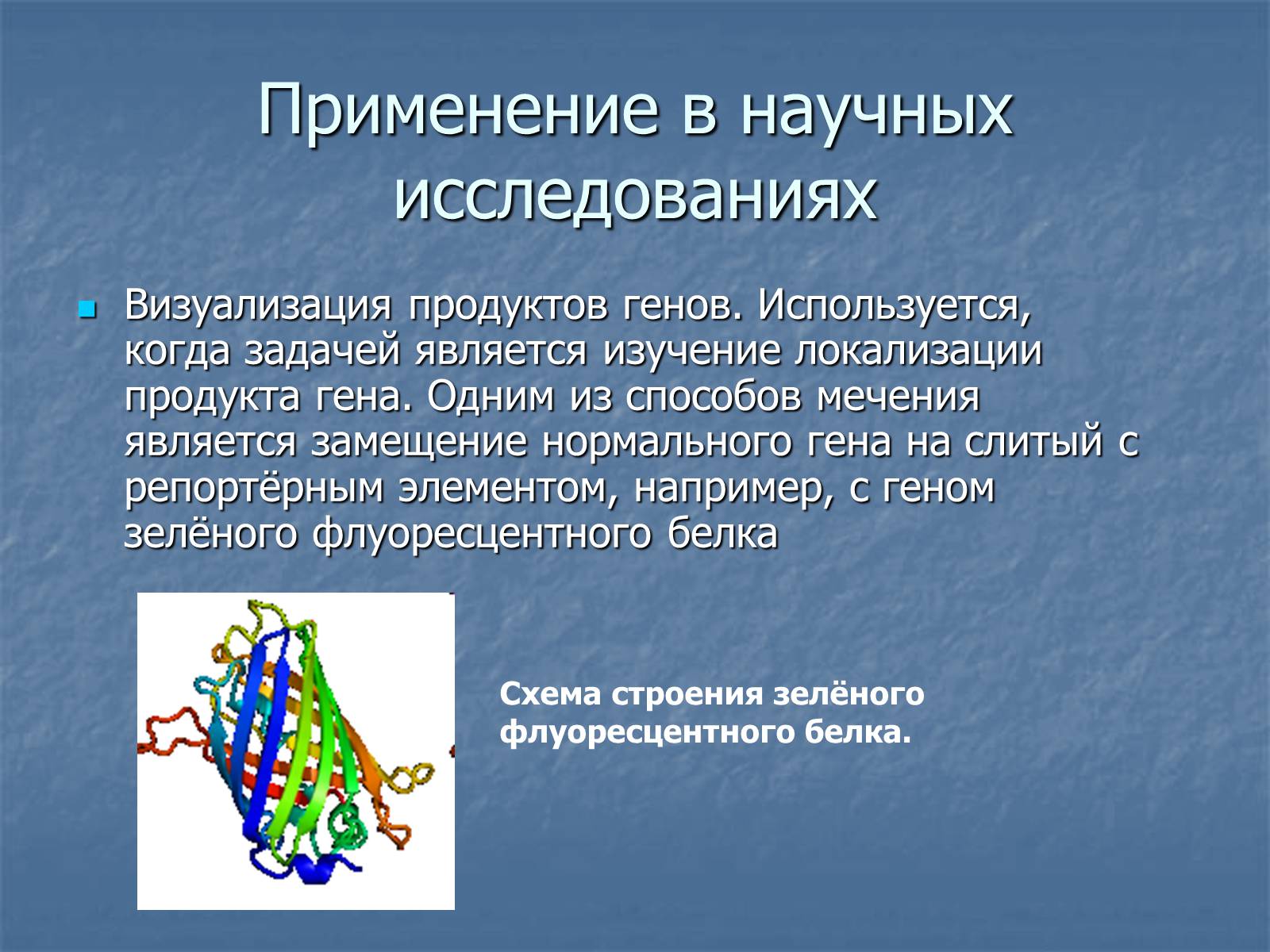 Применение в научных исследованиях

Визуализация продуктов генов. Используется, когда задачей является изучение локализации продукта гена. Одним из способов мечения является замещение нормального гена на слитый с репортёрным элементом, например, с геном зелёного флуоресцентного белка

Схема строения зелёного флуоресцентного белка.